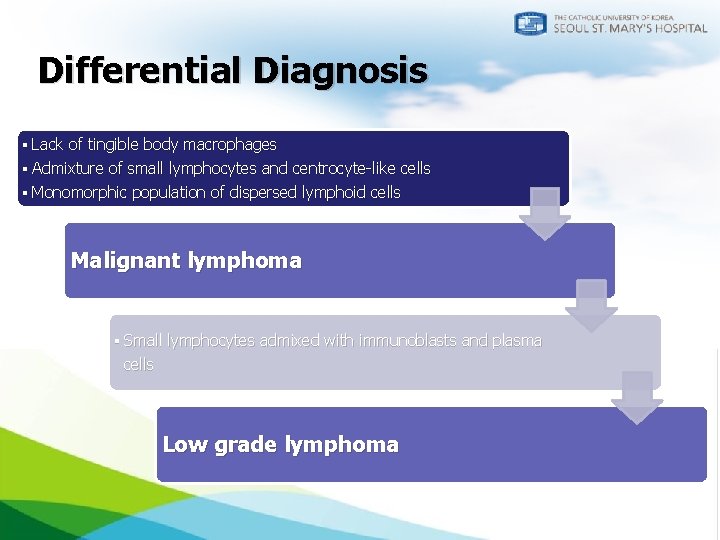 THE CATHOLIC UNIVERSITY OF KOREA
SEOUL ST. MARY'S HOSPITAL

Differential Diagnosis

▪ Lack of tingible body macrophages
▪ Admixture of small lymphocytes and centrocyte-like cells
▪ Monomorphic population of dispersed lymphoid cells

Malignant lymphoma

▪ Small lymphocytes admixed with immunoblasts and plasma cells

Low grade lymphoma